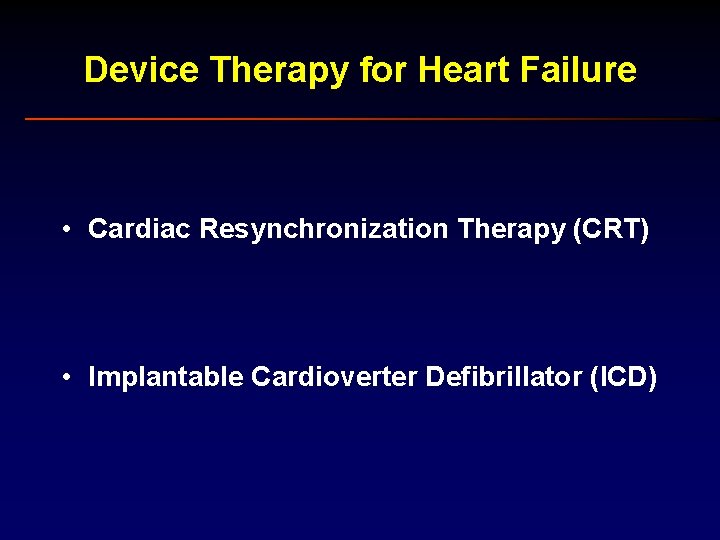 Device Therapy for Heart Failure

• Cardiac Resynchronization Therapy (CRT)

• Implantable Cardioverter Defibrillator (ICD)